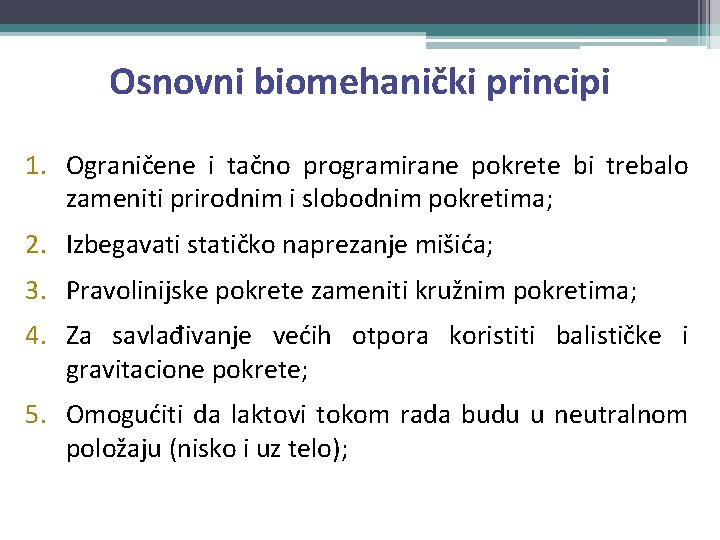 Osnovni biomehanički principi

1. Ograničene i tačno programirane pokrete bi trebalo zameniti prirodnim i slobodnim pokretima;

2. Izbegavati statičko naprezanje mišića;

3. Pravolinijske pokrete zameniti kružnim pokretima;

4. Za savlađivanje većih otpora koristiti balističke i gravitacione pokrete;

5. Omogućiti da laktovi tokom rada budu u neutralnom položaju (nisko i uz telo);